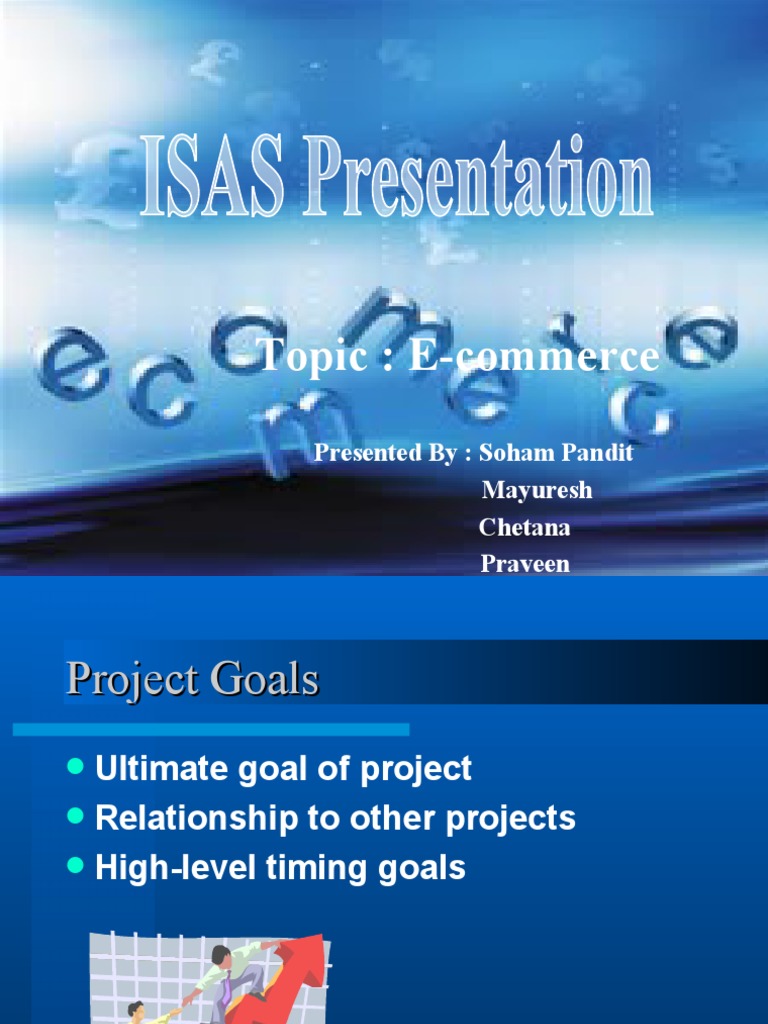 ISAS Presentation

ecommerce

Topic : E-commerce

Presented By : Soham Pandit
Mayuresh
Chetana
Praveen

Project Goals

- Ultimate goal of project
- Relationship to other projects
- High-level timing goals